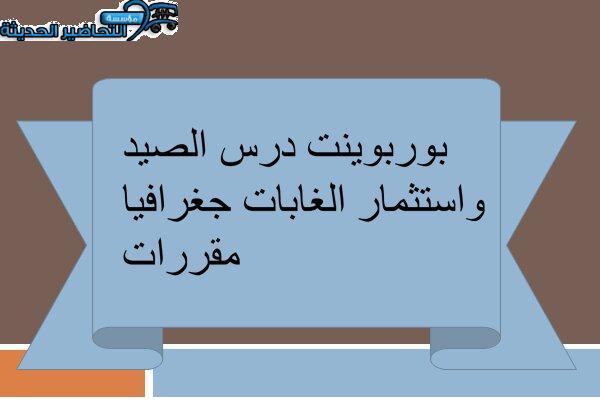 مؤسسة
التحاضير الحديثة

بوربوينت درس الصيد واستثمار الغابات جغرافيا مقررات